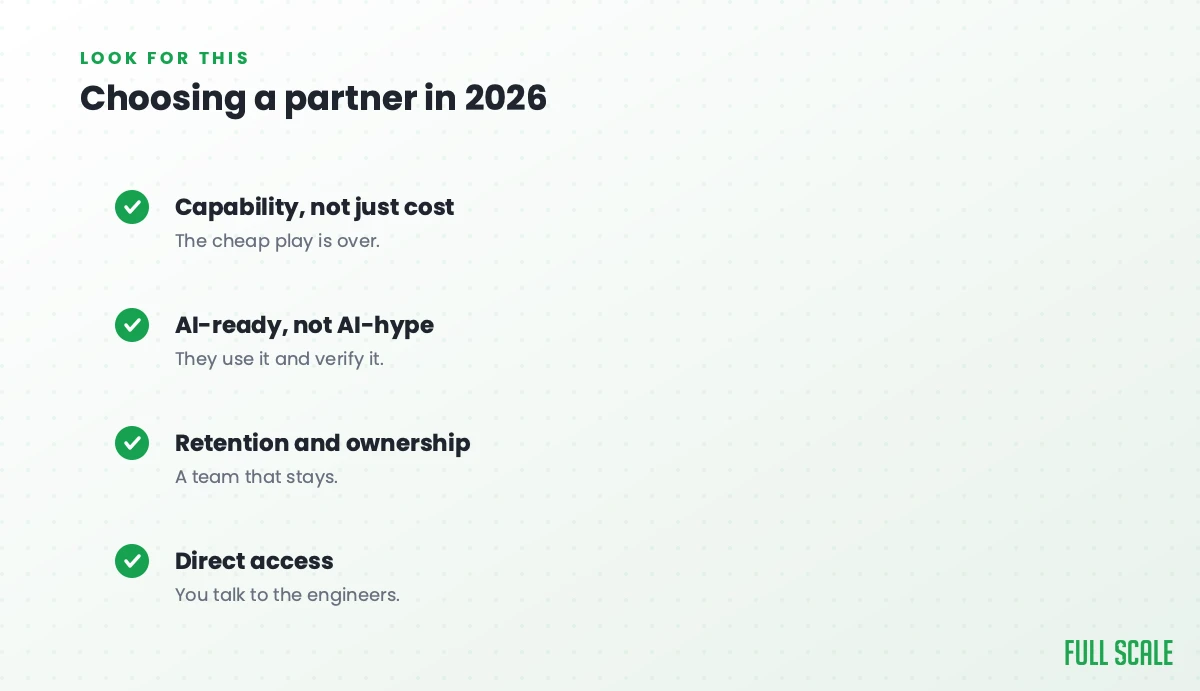 LOOK FOR THIS

Choosing a partner in 2026

Capability, not just cost
The cheap play is over.

AI-ready, not AI-hype
They use it and verify it.

Retention and ownership
A team that stays.

Direct access
You talk to the engineers.

FULL SCALE